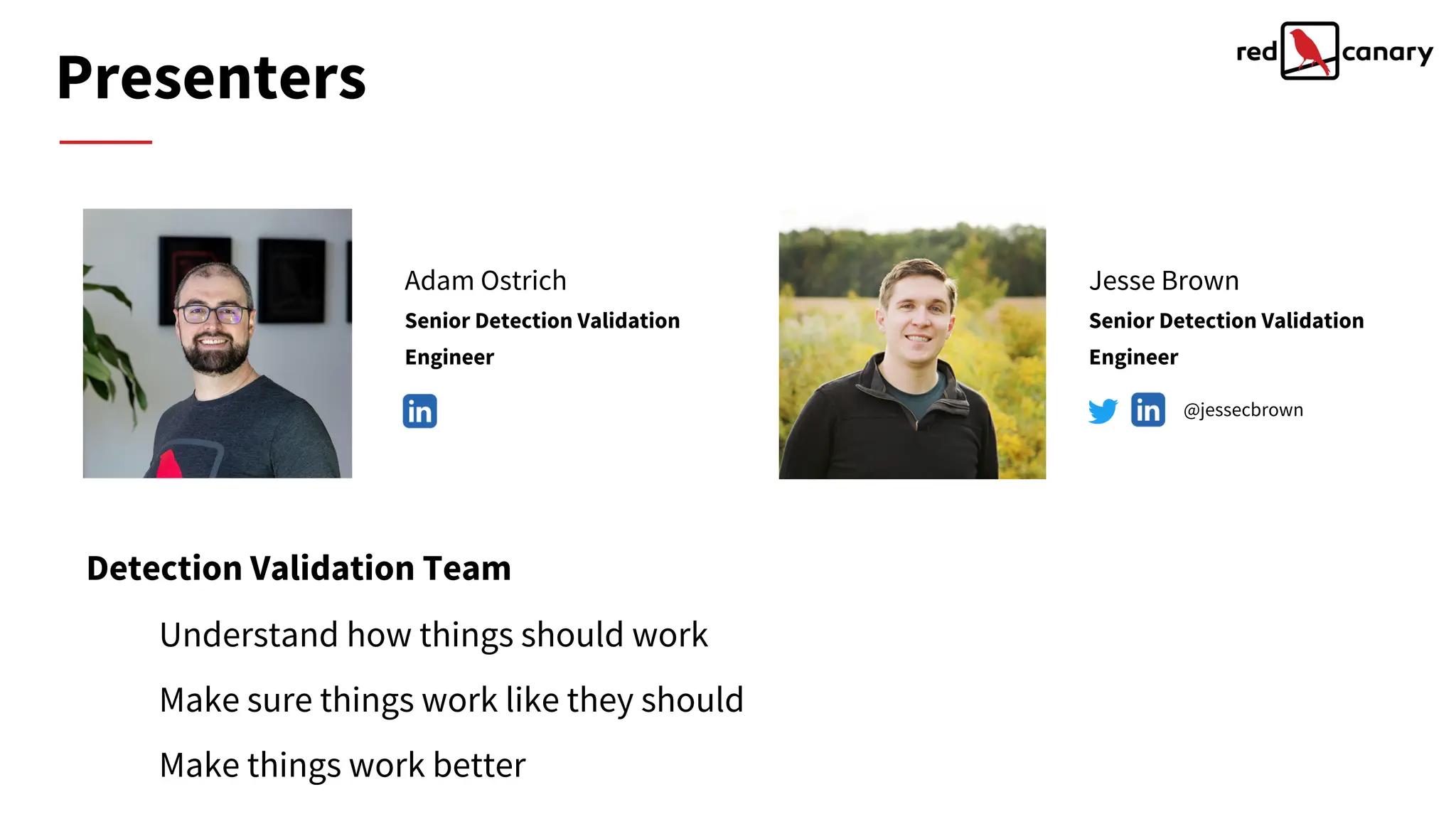 Presenters

red canary

Adam Ostrich
Senior Detection Validation Engineer

in

Jesse Brown
Senior Detection Validation Engineer

in @jessecbrown

Detection Validation Team

Understand how things should work

Make sure things work like they should

Make things work better